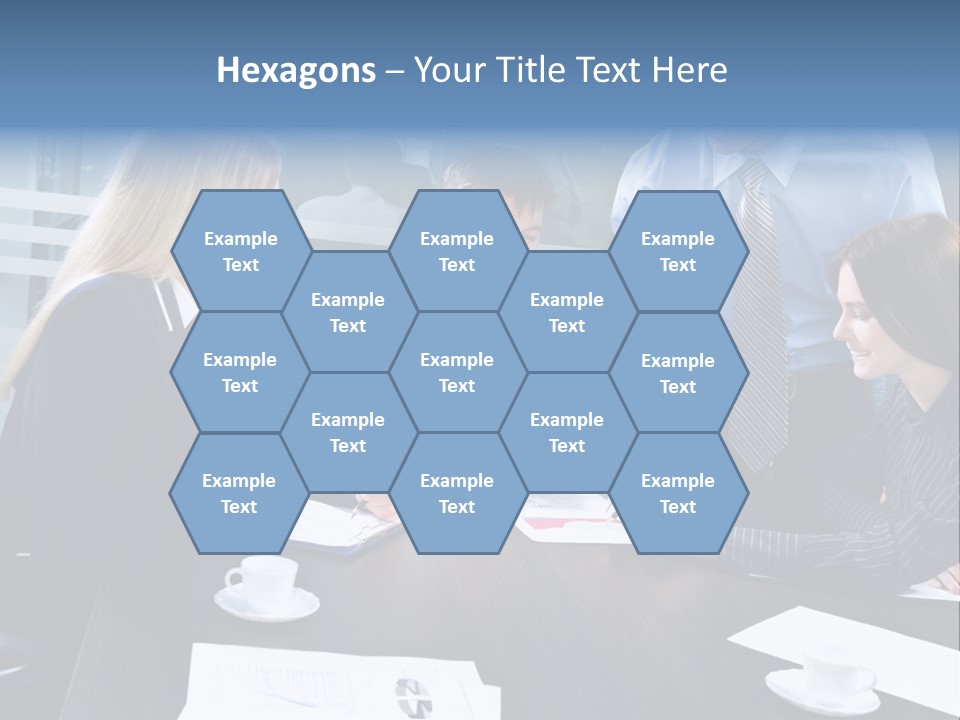 Hexagons – Your Title Text Here

Example Text

Example Text

Example Text

Example Text

Example Text

Example Text

Example Text

Example Text

Example Text

Example Text

Example Text

Example Text

Example Text